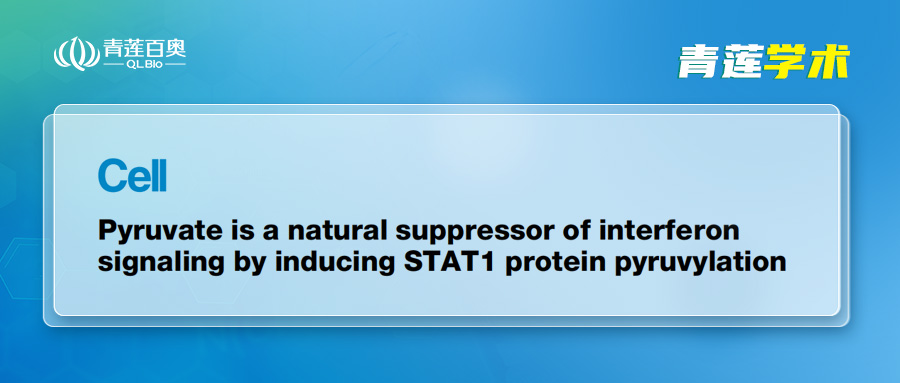 青莲百奥
QLBio

青莲学术

Cell

Pyruvate is a natural suppressor of interferon signaling by inducing STAT1 protein pyruvylation